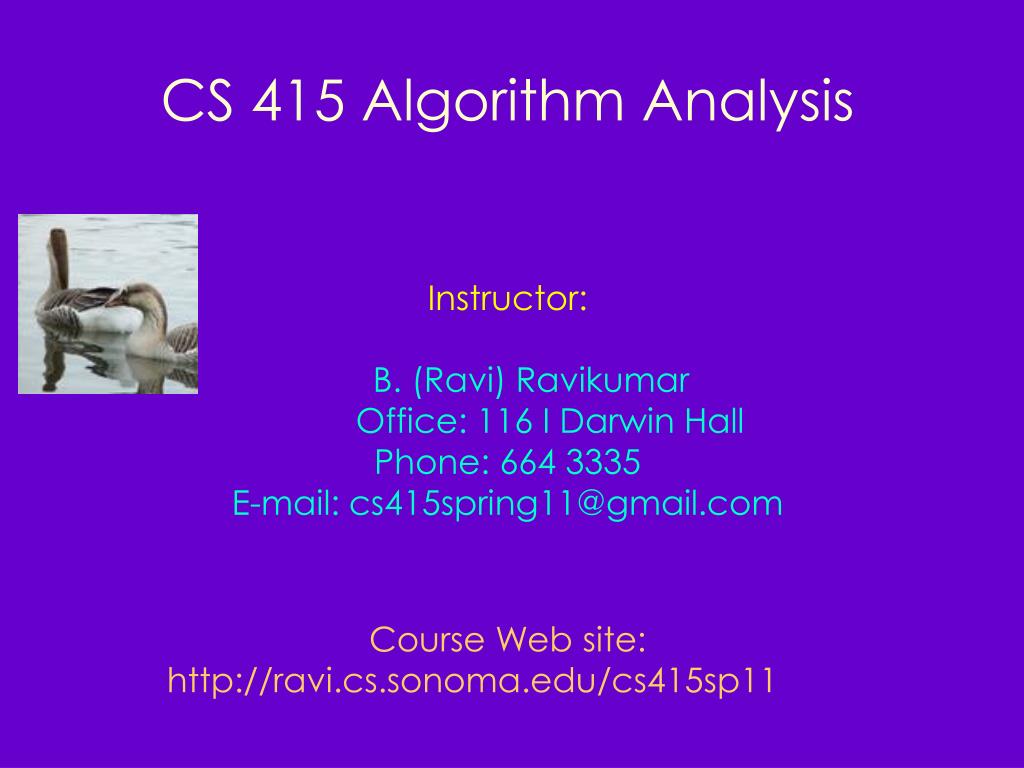 CS 415 Algorithm Analysis

Instructor:

B. (Ravi) Ravikumar
Office: 116 I Darwin Hall
Phone: 664 3335
E-mail: cs415spring11@gmail.com

Course Web site:
http://ravi.cs.sonoma.edu/cs415sp11